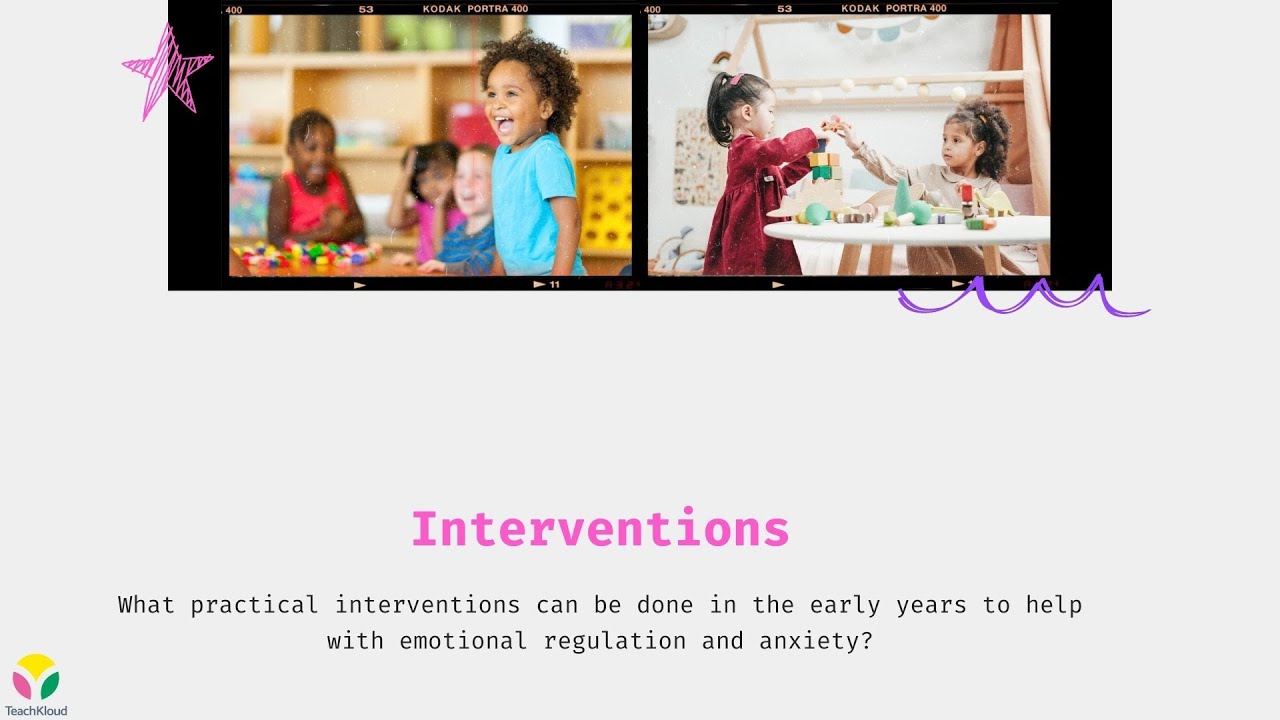 400 53 KODAK PORTRA 400

400 53 KODAK PORTRA 400

11

Interventions

What practical interventions can be done in the early years to help with emotional regulation and anxiety?

TeachKloud